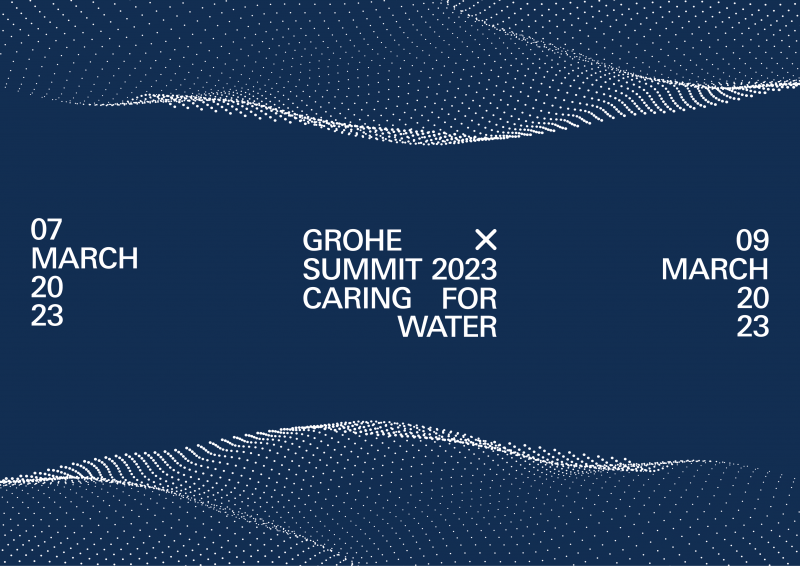 07
MARCH
20
23

GROHE X
SUMMIT 2023
CARING FOR
WATER

09
MARCH
20
23